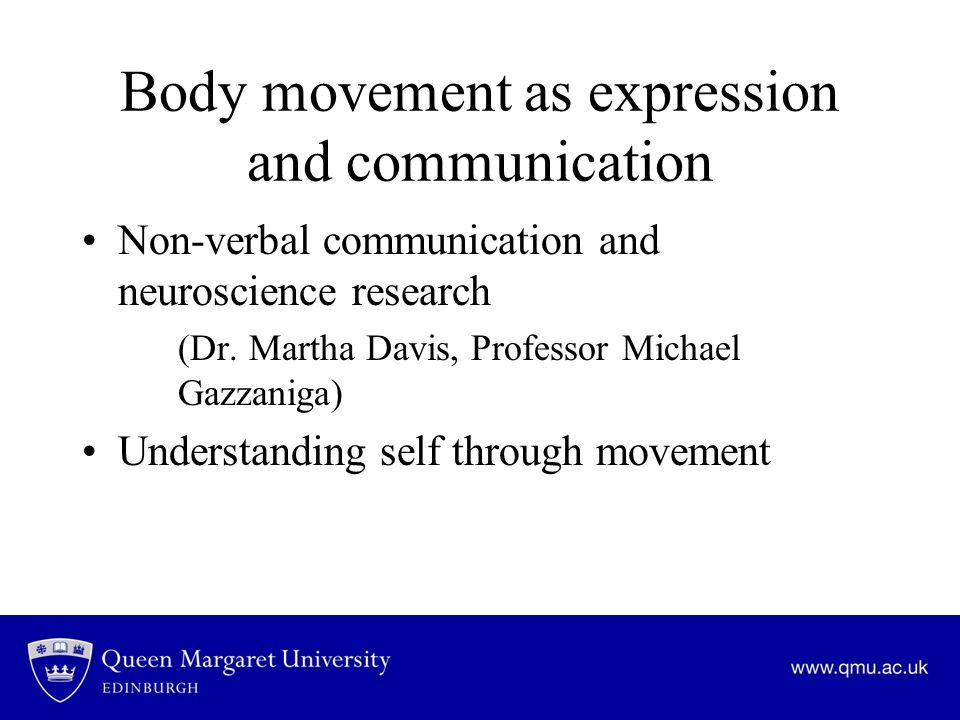 Body movement as expression and communication

• Non-verbal communication and neuroscience research

(Dr. Martha Davis, Professor Michael Gazzaniga)

• Understanding self through movement

Queen Margaret University
EDINBURGH

www.qmu.ac.uk